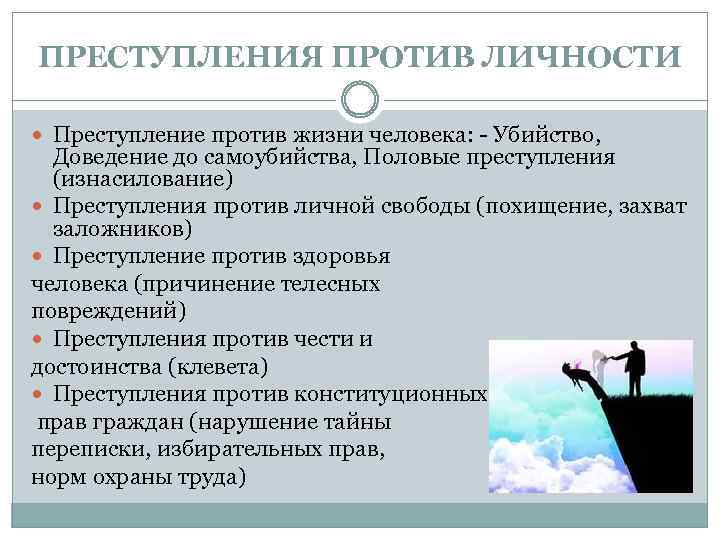 ПРЕСТУПЛЕНИЯ ПРОТИВ ЛИЧНОСТИ

Преступление против жизни человека: - Убийство, Доведение до самоубийства, Половые преступления (изнасилование)

Преступления против личной свободы (похищение, захват заложников)

Преступление против здоровья человека (причинение телесных повреждений)

Преступления против чести и достоинства (клевета)

Преступления против конституционных прав граждан (нарушение тайны переписки, избирательных прав, норм охраны труда)